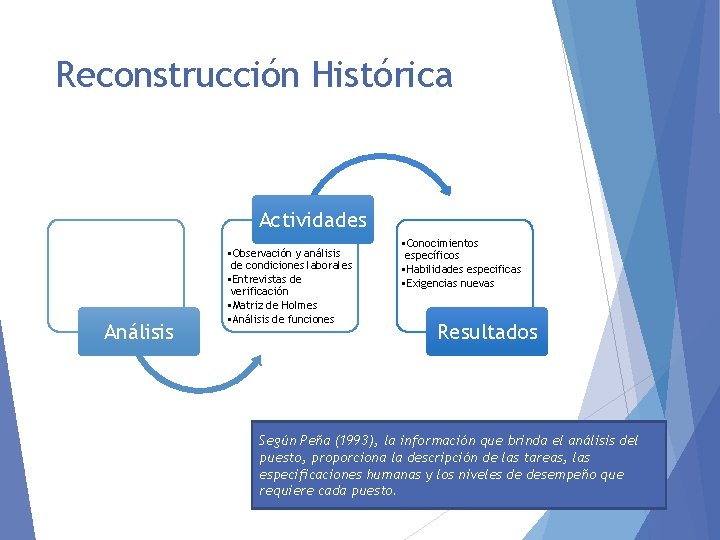 Reconstrucción Histórica

Análisis

Actividades

▪Observación y análisis de condiciones laborales
▪Entrevistas de verificación
▪Matriz de Holmes
▪Análisis de funciones

▪Conocimientos específicos
▪Habilidades especificas
▪Exigencias nuevas

Resultados

Según Peña (1993), la información que brinda el análisis del puesto, proporciona la descripción de las tareas, las especificaciones humanas y los niveles de desempeño que requiere cada puesto.